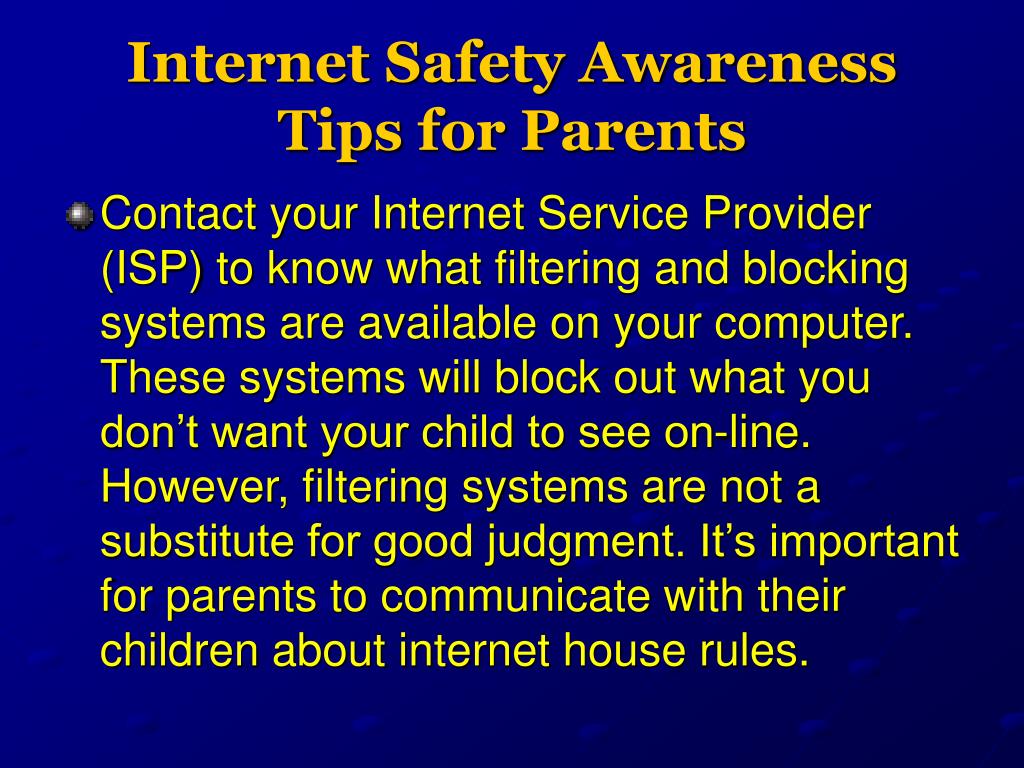 Internet Safety Awareness Tips for Parents

Contact your Internet Service Provider (ISP) to know what filtering and blocking systems are available on your computer. These systems will block out what you don’t want your child to see on-line. However, filtering systems are not a substitute for good judgment. It’s important for parents to communicate with their children about internet house rules.